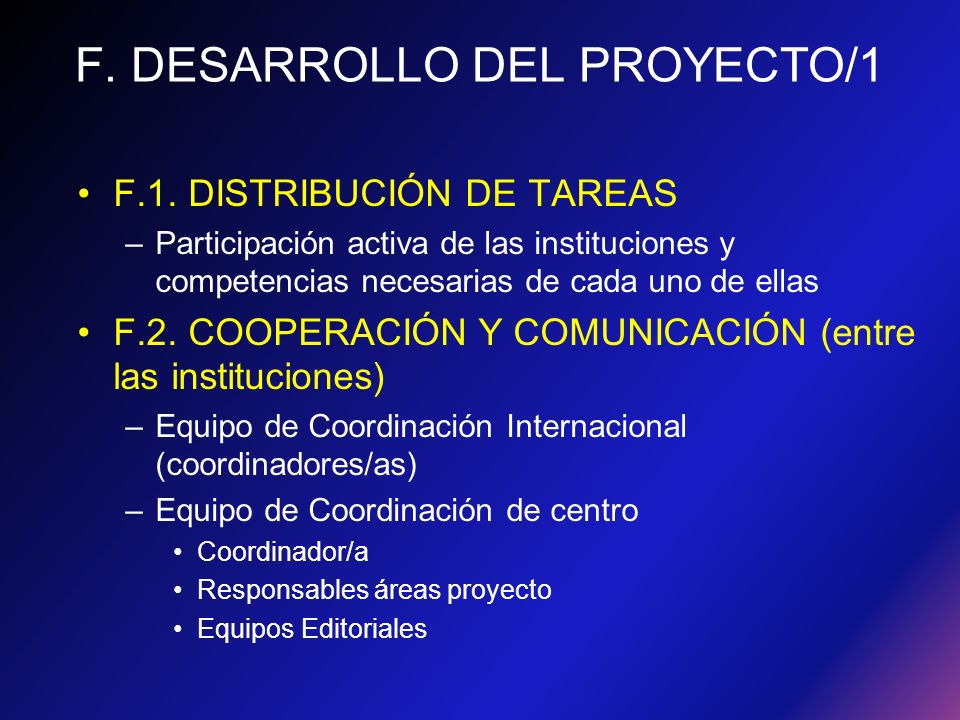 F. DESARROLLO DEL PROYECTO/1

• F.1. DISTRIBUCIÓN DE TAREAS
– Participación activa de las instituciones y competencias necesarias de cada uno de ellas
• F.2. COOPERACIÓN Y COMUNICACIÓN (entre las instituciones)
– Equipo de Coordinación Internacional (coordinadores/as)
– Equipo de Coordinación de centro
• Coordinador/a
• Responsables áreas proyecto
• Equipos Editoriales